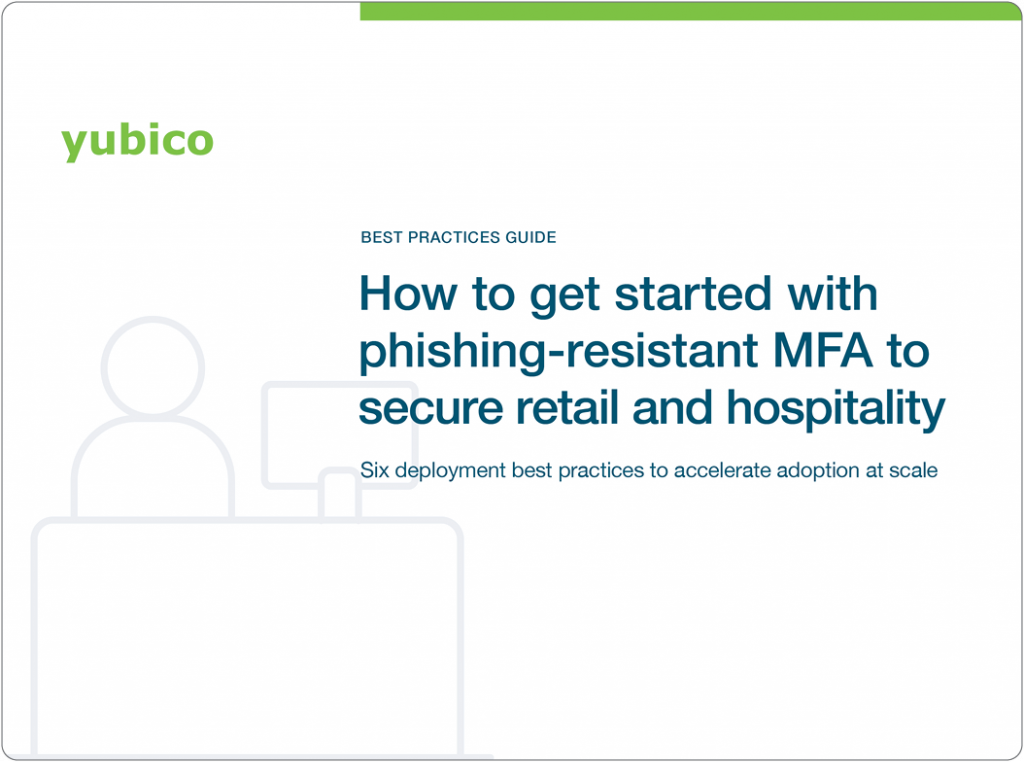 yubico

BEST PRACTICES GUIDE

How to get started with phishing-resistant MFA to secure retail and hospitality

Six deployment best practices to accelerate adoption at scale